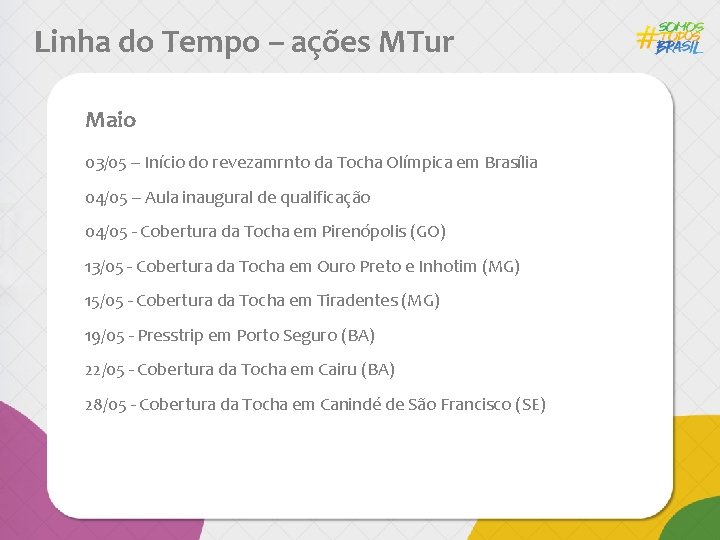 Linha do Tempo – ações MTur

#SOMOS TODOS BRASIL

Maio

03/05 – Início do revezamrnto da Tocha Olímpica em Brasília

04/05 – Aula inaugural de qualificação

04/05 - Cobertura da Tocha em Pirenópolis (GO)

13/05 - Cobertura da Tocha em Ouro Preto e Inhotim (MG)

15/05 - Cobertura da Tocha em Tiradentes (MG)

19/05 - Presstrip em Porto Seguro (BA)

22/05 - Cobertura da Tocha em Cairu (BA)

28/05 - Cobertura da Tocha em Canindé de São Francisco (SE)